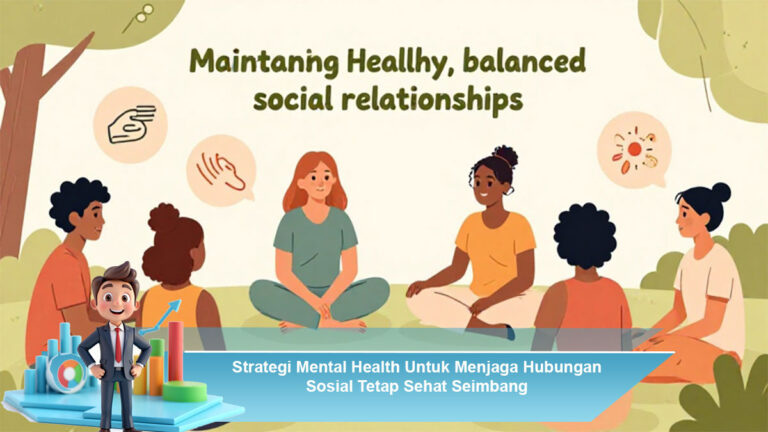 Maintaning Heallhy, balanced social relationships

Strategi Mental Health Untuk Menjaga Hubungan Sosial Tetap Sehat Seimbang